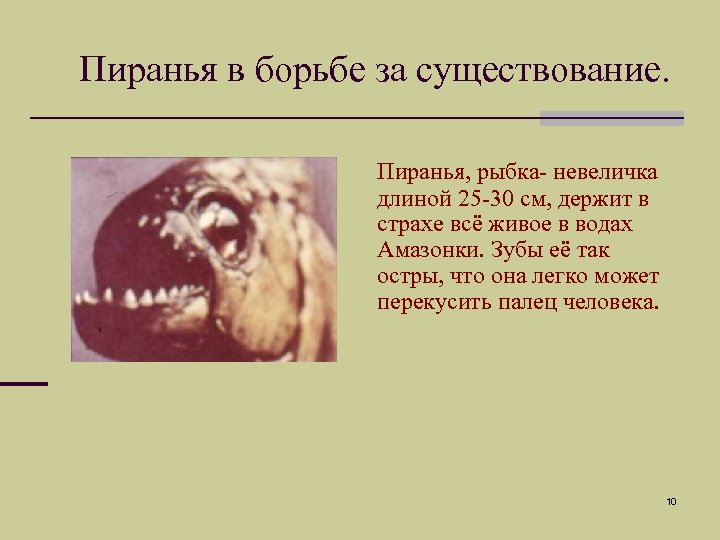 Пиранья в борьбе за существование.

Пиранья, рыбка- невеличка длиной 25-30 см, держит в страхе всё живое в водах Амазонки. Зубы её так остры, что она легко может перекусить палец человека.

10